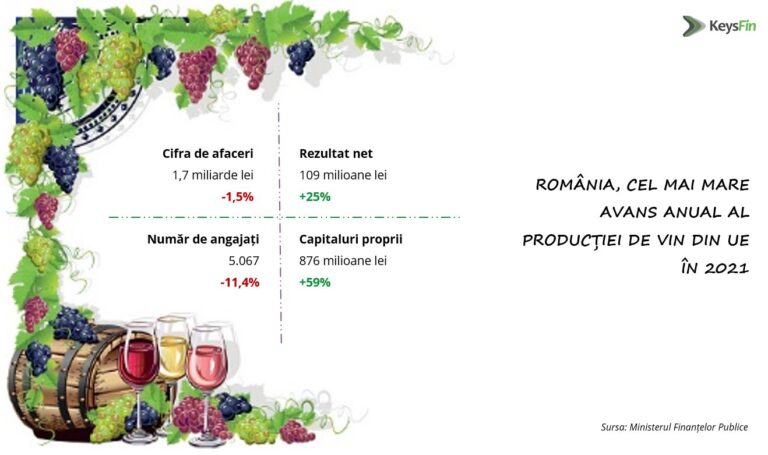 KeysFin

Cifra de afaceri
1,7 miliarde lei
-1,5%

Rezultat net
109 milioane lei
+25%

Număr de angajați
5.067
-11,4%

Capitaluri proprii
876 milioane lei
+59%

ROMÂNIA, CEL MAI MARE AVANS ANUAL AL PRODUCȚIEI DE VIN DIN UE ÎN 2021

Sursa: Ministerul Finanțelor Publice